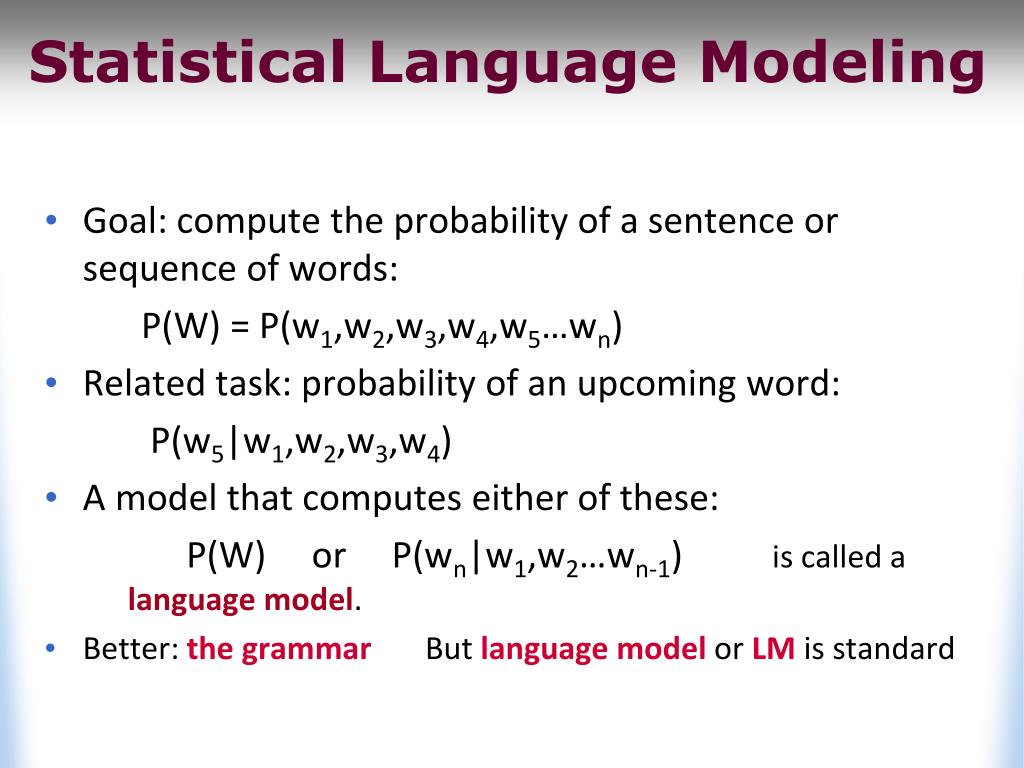 Statistical Language Modeling

• Goal: compute the probability of a sentence or sequence of words:

$P(W) = P(w_1,w_2,w_3,w_4,w_5…w_n)$

• Related task: probability of an upcoming word:

$P(w_5|w_1,w_2,w_3,w_4)$

• A model that computes either of these:

$P(W)$ or $P(w_n|w_1,w_2…w_{n-1})$ is called a language model.

• Better: the grammar But language model or LM is standard